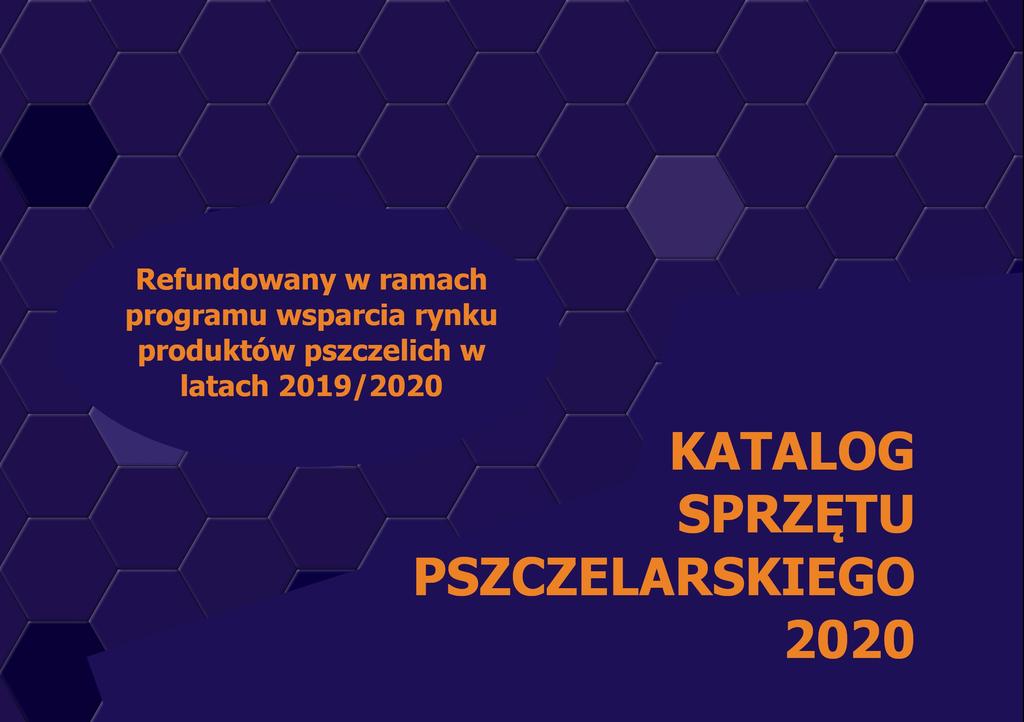 Refundowany w ramach programu wsparcia rynku produktów pszczelich w latach 2019/2020

KATALOG SPRZĘTU PSZCZELARSKIEGO 2020